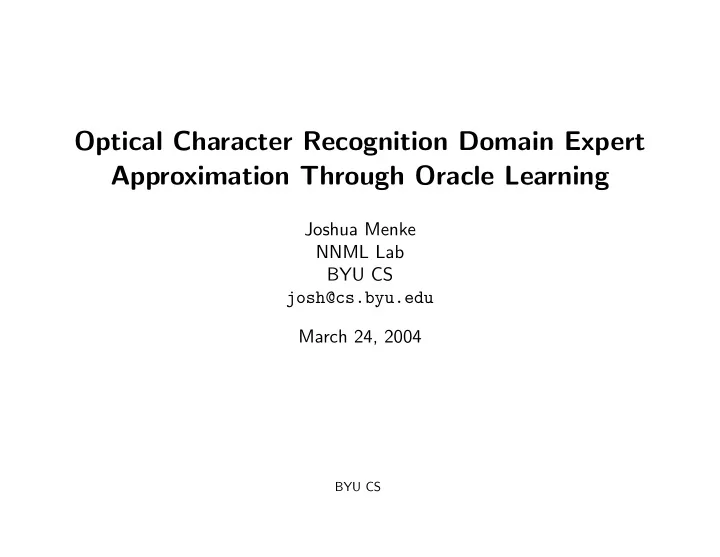 Optical Character Recognition Domain Expert Approximation Through Oracle Learning

Joshua Menke
NNML Lab
BYU CS
josh@cs.byu.edu

March 24, 2004

BYU CS